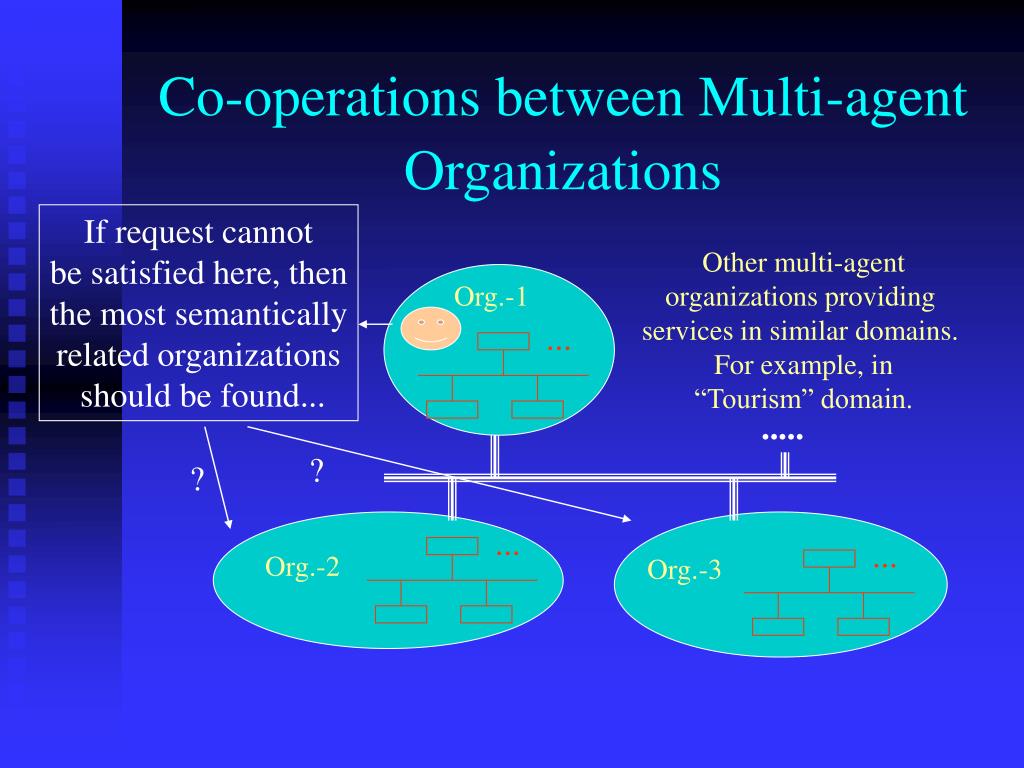 Co-operations between Multi-agent Organizations

If request cannot be satisfied here, then the most semantically related organizations should be found...

Org.-1

...

Other multi-agent organizations providing services in similar domains. For example, in “Tourism” domain.

.....

?

?

Org.-2

...

Org.-3

...